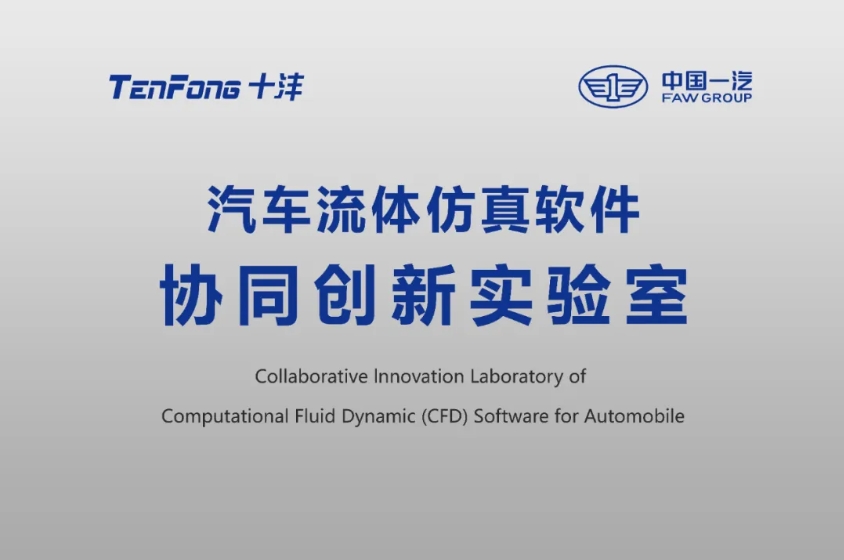 TenFong 十沣

中国一汽
FAW GROUP

汽车流体仿真软件
协同创新实验室

Collaborative Innovation Laboratory of
Computational Fluid Dynamic (CFD) Software for Automobile